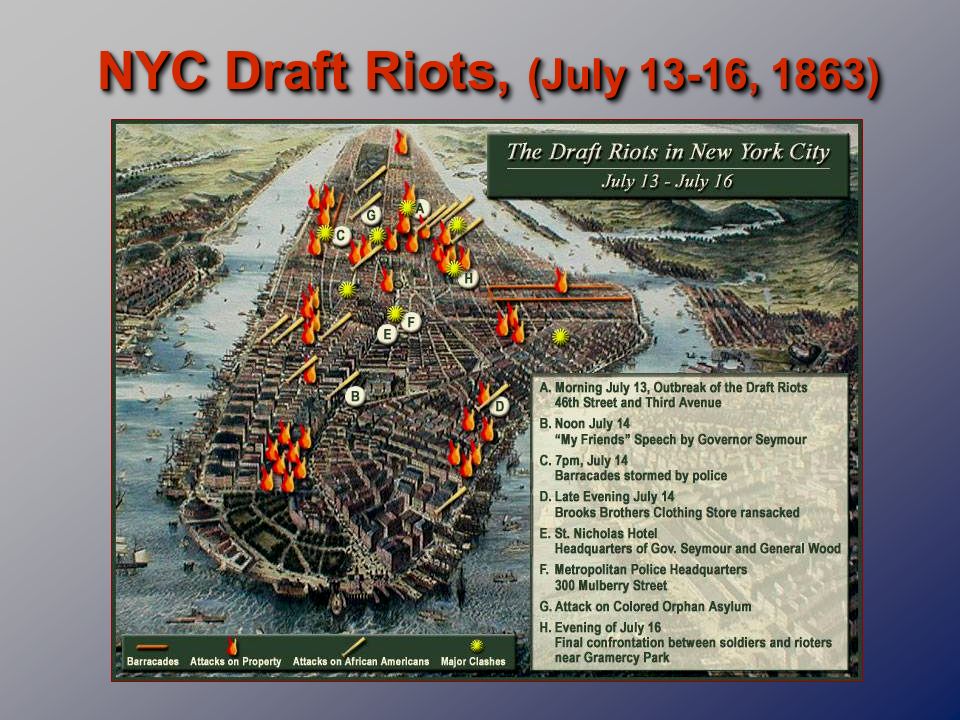 NYC Draft Riots, (July 13-16, 1863)

The Draft Riots in New York City
July 13 - July 16

G
A
C
H
E
F
B
D

A. Morning July 13, Outbreak of the Draft Riots
46th Street and Third Avenue
B. Noon July 14
"My Friends" Speech by Governor Seymour
C. 7pm, July 14
Barracades stormed by police
D. Late Evening July 14
Brooks Brothers Clothing Store ransacked
E. St. Nicholas Hotel
Headquarters of Gov. Seymour and General Wood
F. Metropolitan Police Headquarters
300 Mulberry Street
G. Attack on Colored Orphan Asylum
H. Evening of July 16
Final confrontation between soldiers and rioters near Gramercy Park

Barracades
Attacks on Property
Attacks on African Americans
Major Clashes